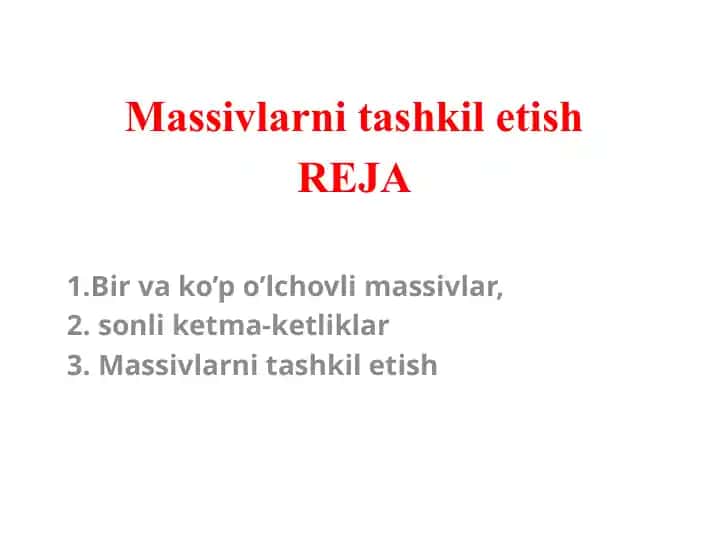 Massivlarni tashkil etish
REJA

1.Bir va ko’p o’lchovli massivlar,
2. sonli ketma-ketliklar
3. Massivlarni tashkil etish